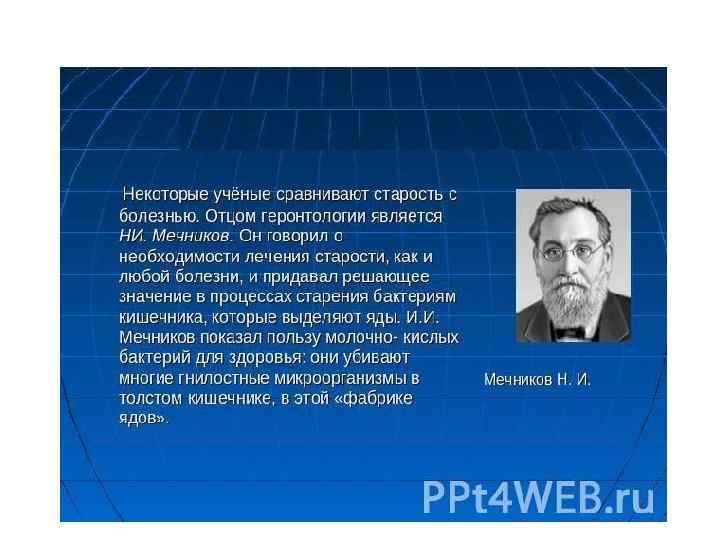 Некоторые учёные сравнивают старость с болезнью. Отцом геронтологии является НИ. Мечников. Он говорил о необходимости лечения старости, как и любой болезни, и придавал решающее значение в процессах старения бактериям кишечника, которые выделяют яды. И.И. Мечников показал пользу молочно- кислых бактерий для здоровья: они убивают многие гнилостные микроорганизмы в толстом кишечнике, в этой «фабрике ядов».

Мечников Н. И.

PPt4WEB.ru